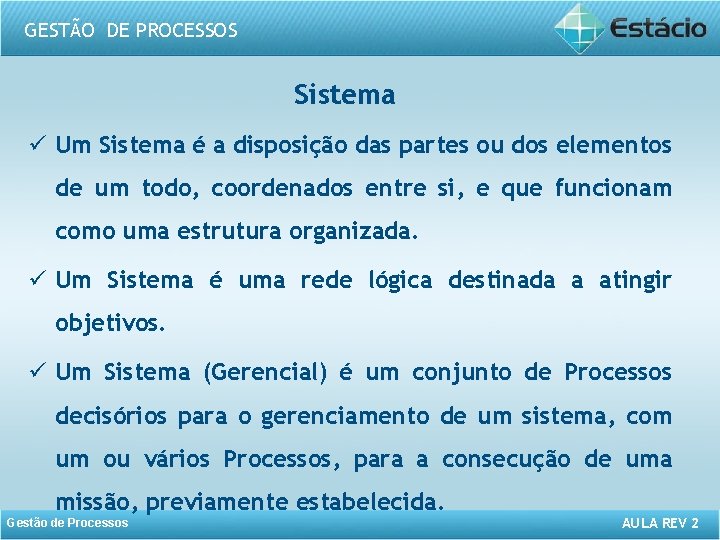 GESTÃO DE PROCESSOS

Estácio

Sistema

✓ Um Sistema é a disposição das partes ou dos elementos de um todo, coordenados entre si, e que funcionam como uma estrutura organizada.

✓ Um Sistema é uma rede lógica destinada a atingir objetivos.

✓ Um Sistema (Gerencial) é um conjunto de Processos decisórios para o gerenciamento de um sistema, com um ou vários Processos, para a consecução de uma missão, previamente estabelecida.

Gestão de Processos

AULA REV 2